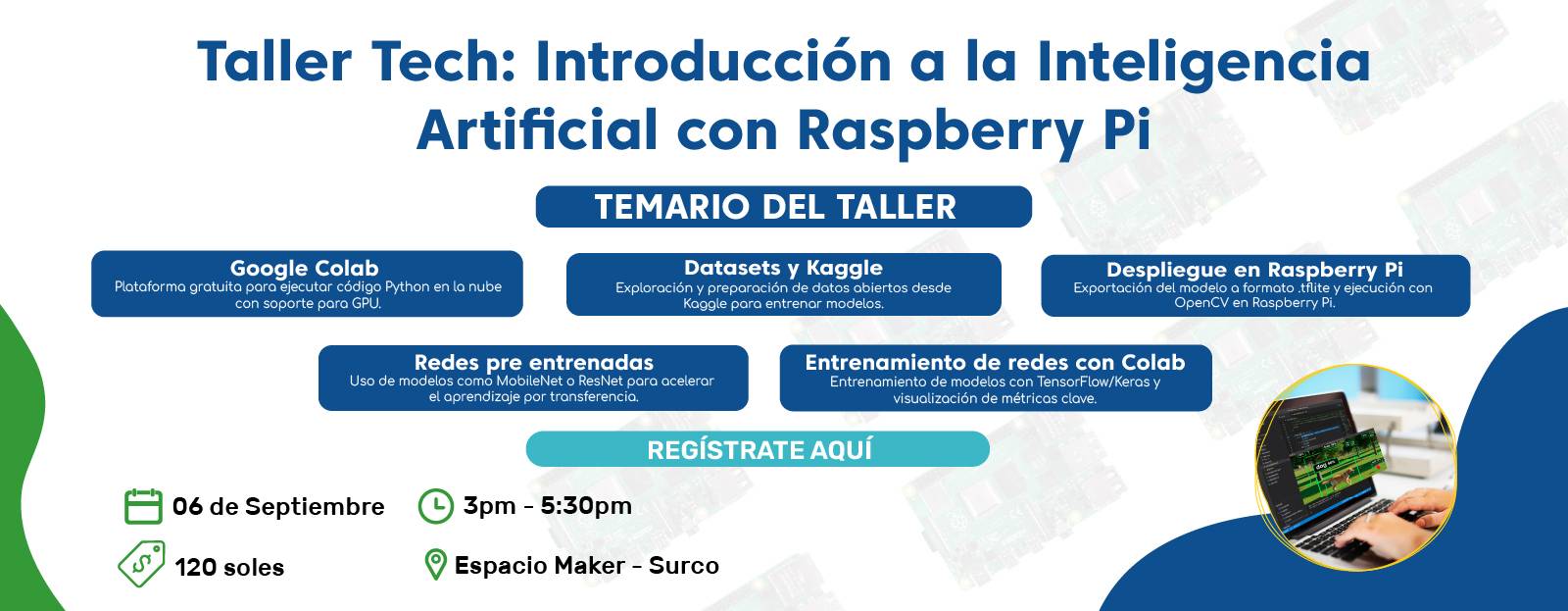 Taller Tech: Introducción a la Inteligencia Artificial con Raspberry Pi

TEMARIO DEL TALLER

Google Colab
Plataforma gratuita para ejecutar código Python en la nube con soporte para GPU.

Datasets y Kaggle
Exploración y preparación de datos abiertos desde Kaggle para entrenar modelos.

Despliegue en Raspberry Pi
Exportación del modelo a formato .tflite y ejecución con OpenCV en Raspberry Pi.

Redes pre entrenadas
Uso de modelos como MobileNet o ResNet para acelerar el aprendizaje por transferencia.

Entrenamiento de redes con Colab
Entrenamiento de modelos con TensorFlow/Keras y visualización de métricas clave.

REGÍSTRATE AQUÍ

06 de Septiembre

3pm - 5:30pm

120 soles

Espacio Maker - Surco